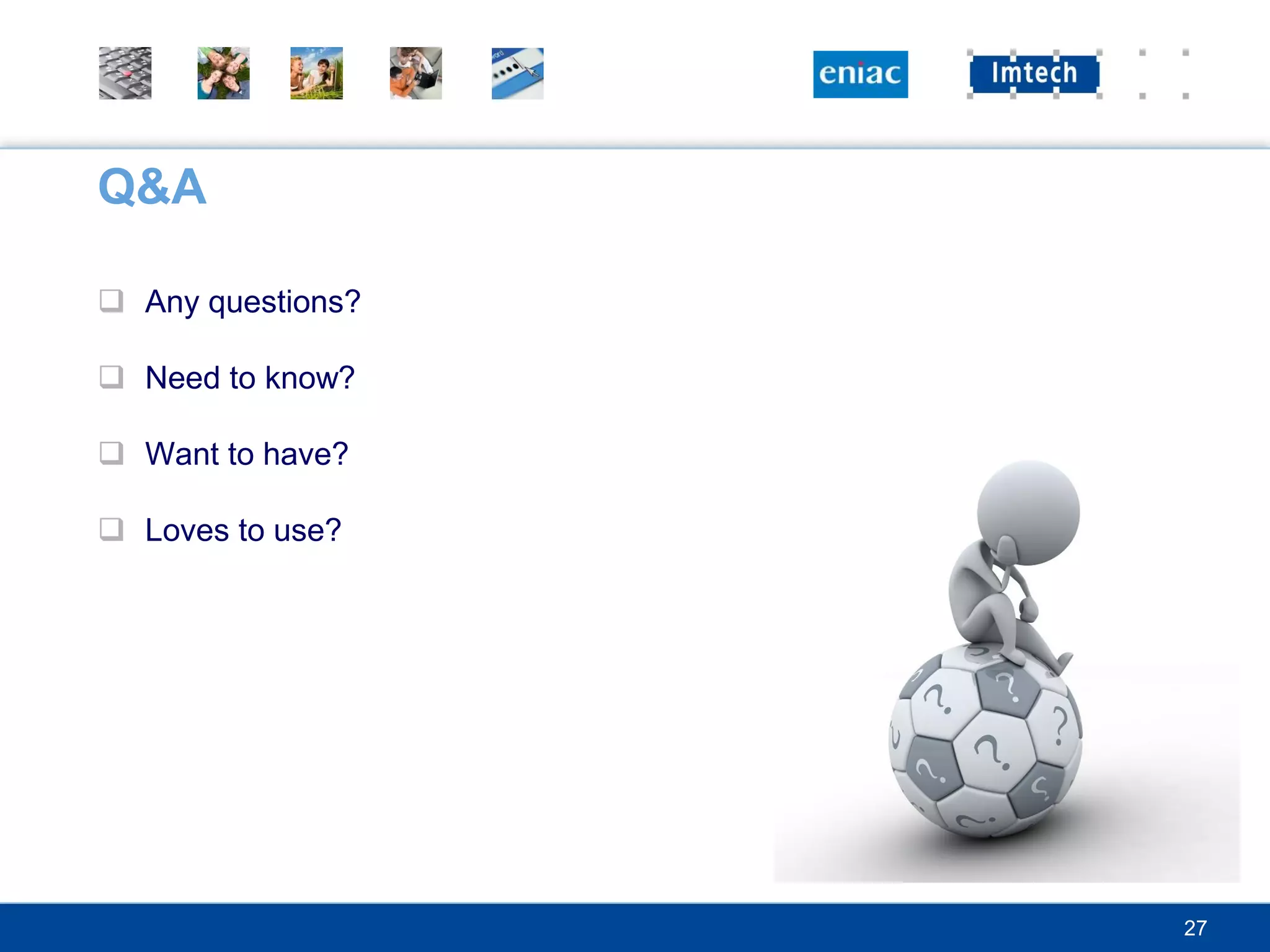 eniac

Imtech

Q&A

❑ Any questions?

❑ Need to know?

❑ Want to have?

❑ Loves to use?

27